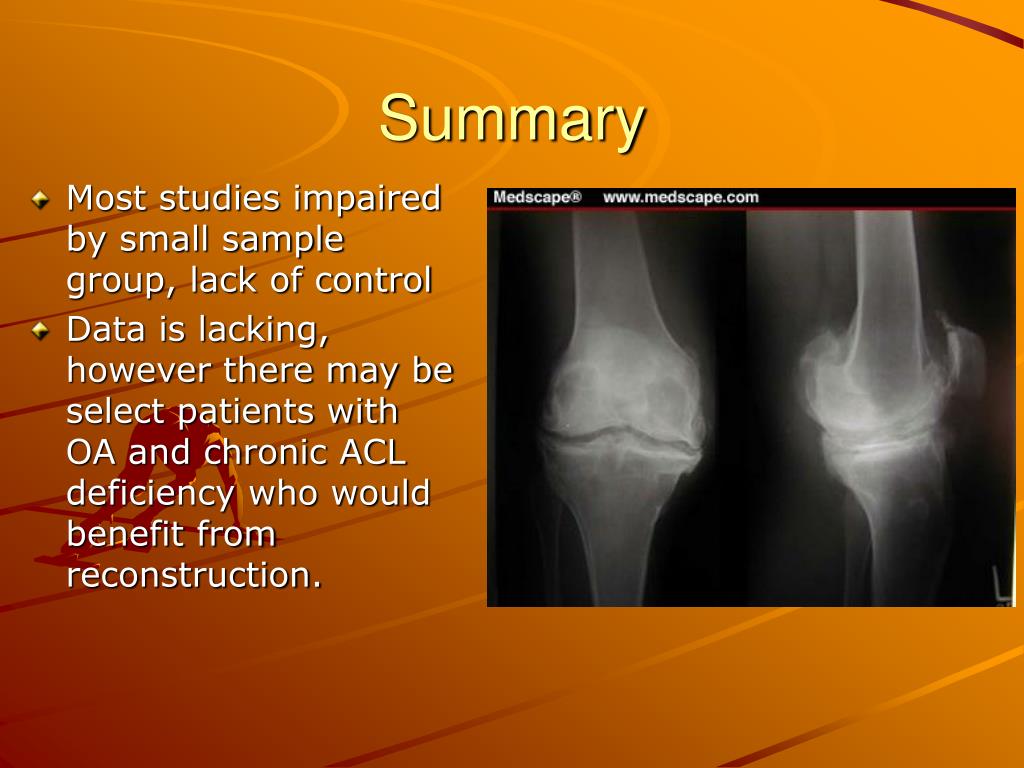 Summary

Most studies impaired by small sample group, lack of control

Data is lacking, however there may be select patients with OA and chronic ACL deficiency who would benefit from reconstruction.

Medscape® www.medscape.com